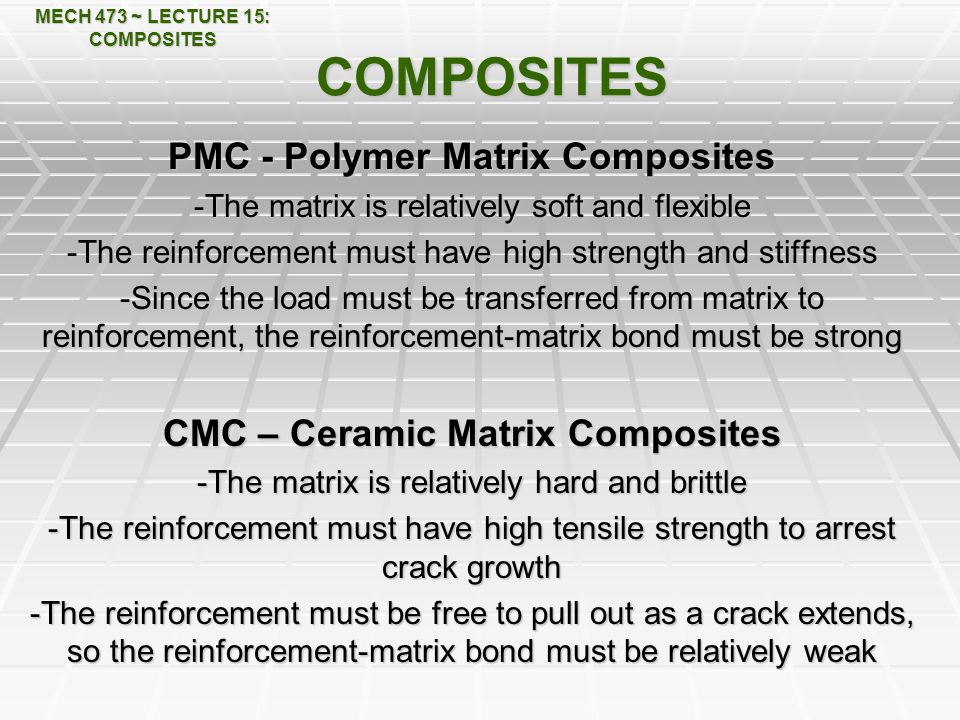 MECH 473 ~ LECTURE 15: COMPOSITES

COMPOSITES

PMC - Polymer Matrix Composites

-The matrix is relatively soft and flexible

-The reinforcement must have high strength and stiffness

-Since the load must be transferred from matrix to reinforcement, the reinforcement-matrix bond must be strong

CMC – Ceramic Matrix Composites

-The matrix is relatively hard and brittle

-The reinforcement must have high tensile strength to arrest crack growth

-The reinforcement must be free to pull out as a crack extends, so the reinforcement-matrix bond must be relatively weak